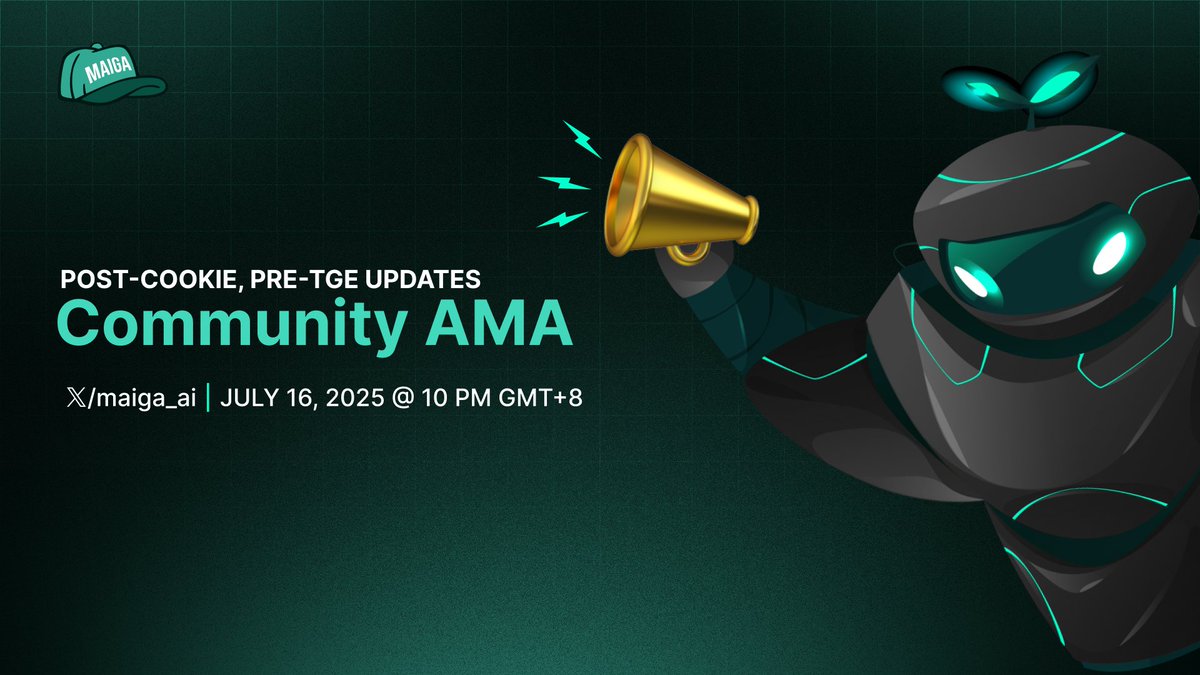 MAIGA

POST-COOKIE, PRE-TGE UPDATES
Community AMA

𝕏/maiga_ai | JULY 16, 2025 @ 10 PM GMT+8